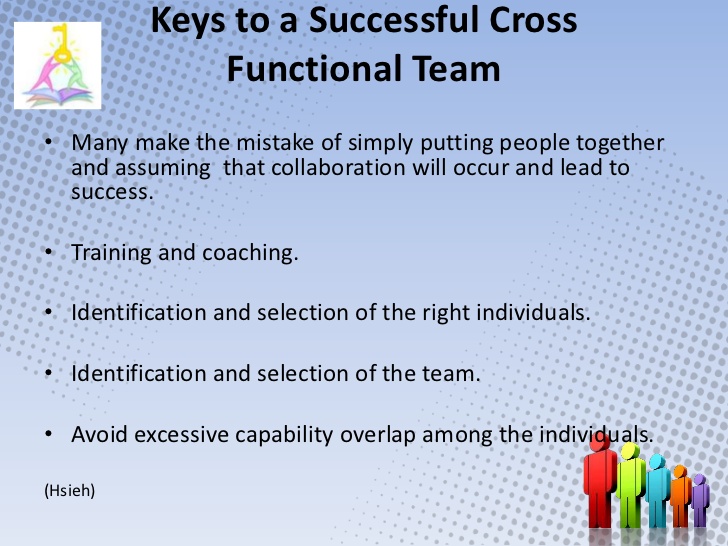 Keys to a Successful Cross Functional Team

• Many make the mistake of simply putting people together and assuming that collaboration will occur and lead to success.

• Training and coaching.

• Identification and selection of the right individuals.

• Identification and selection of the team.

• Avoid excessive capability overlap among the individuals.

(Hsieh)